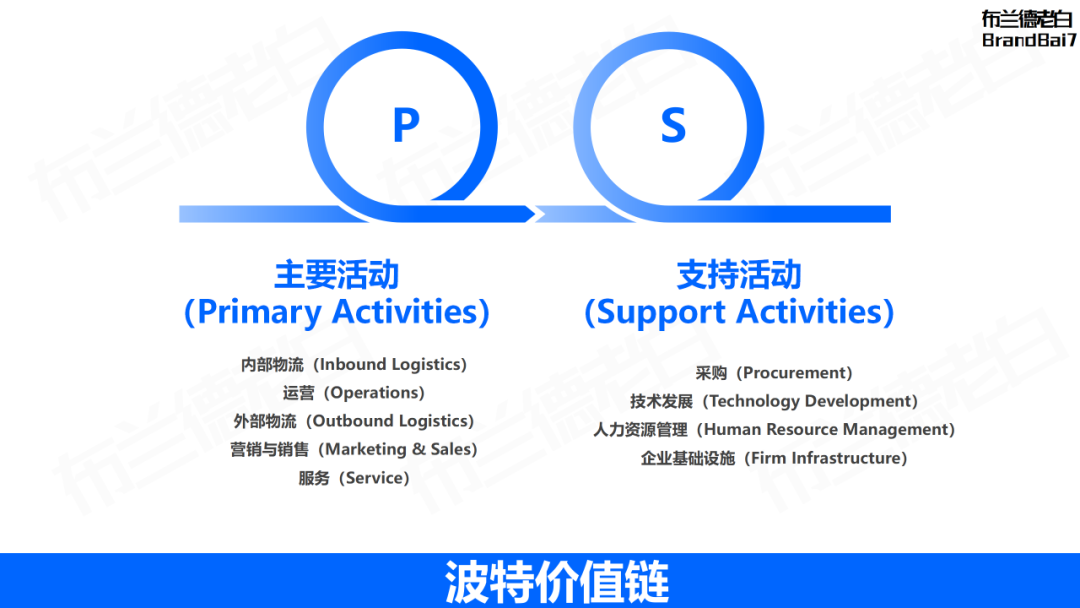 布兰德老白
BrandBai7

P

S

主要活动
(Primary Activities)

内部物流（Inbound Logistics）
运营（Operations）
外部物流（Outbound Logistics）
营销与销售（Marketing & Sales）
服务（Service）

支持活动
(Support Activities)

采购（Procurement）
技术发展（Technology Development）
人力资源管理（Human Resource Management）
企业基础设施（Firm Infrastructure）

波特价值链